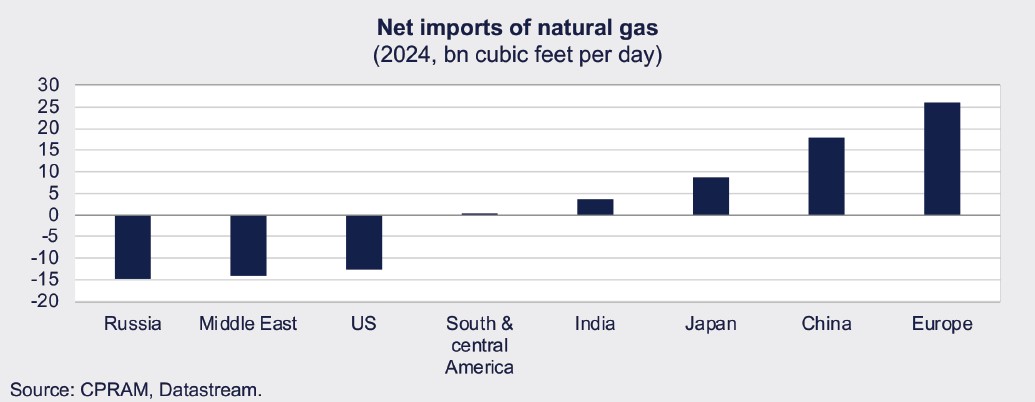 Net imports of natural gas
(2024, bn cubic feet per day)

30
25
20
15
10
5
0
-5
-10
-15
-20

Russia
Middle East
US
South & central America
India
Japan
China
Europe

Source: CPRAM, Datastream.